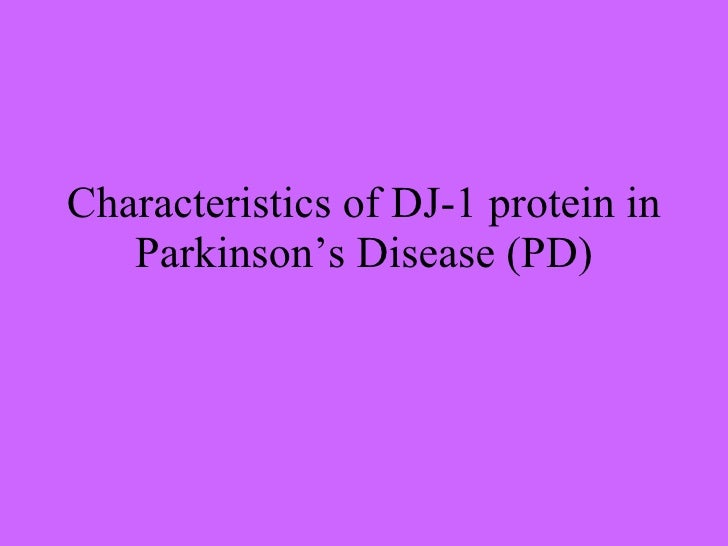 Characteristics of DJ-1 protein in Parkinson’s Disease (PD)